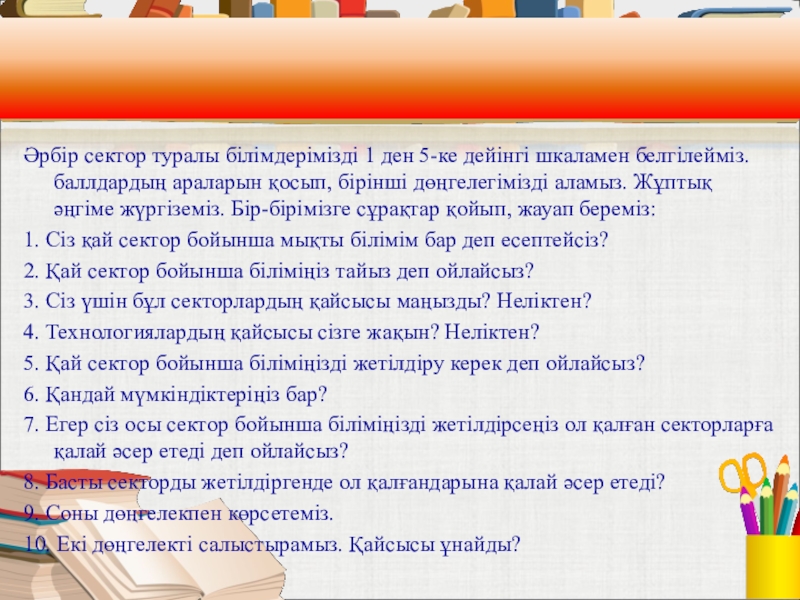 Әрбір сектор туралы білімдерімізді 1 ден 5-ке дейінгі шкаламен белгілейміз. баллдардың араларын қосып, бірінші дөңгелегімізді аламыз. Жұптық әңгіме жүргіземіз. Бір-бірімізге сұрақтар қойып, жауап береміз:

1. Сіз қай сектор бойынша мықты білімім бар деп есептейсіз?

2. Қай сектор бойынша біліміңіз тайыз деп ойлайсыз?

3. Сіз үшін бұл секторлардың қайсысы маңызды? Неліктен?

4. Технологиялардың қайсысы сізге жақын? Неліктен?

5. Қай сектор бойынша біліміңізді жетілдіру керек деп ойлайсыз?

6. Қандай мүмкіндіктеріңіз бар?

7. Егер сіз осы сектор бойынша біліміңізді жетілдірсеңіз ол қалған секторларға қалай әсер етеді деп ойлайсыз?

8. Басты секторды жетілдіргенде ол қалғандарына қалай әсер етеді?

9. Соны дөңгелекпен көрсетеміз.

10. Екі дөңгелекті салыстырамыз. Қайсысы ұнайды?